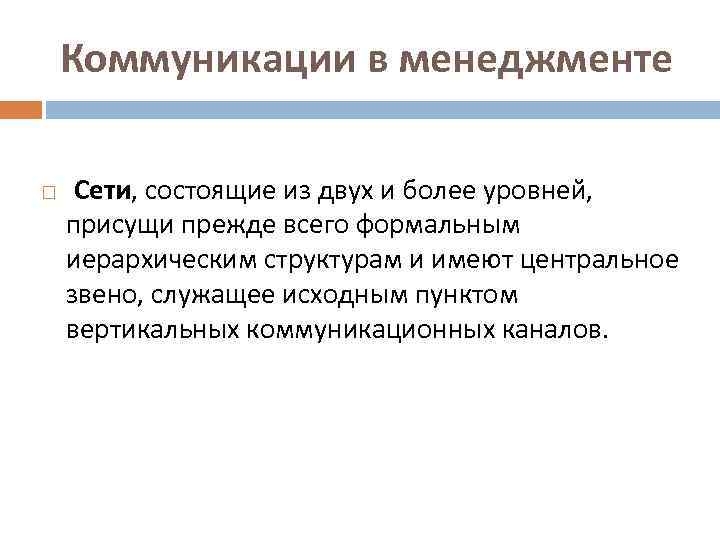 Коммуникации в менеджменте

Сети, состоящие из двух и более уровней, присущи прежде всего формальным иерархическим структурам и имеют центральное звено, служащее исходным пунктом вертикальных коммуникационных каналов.